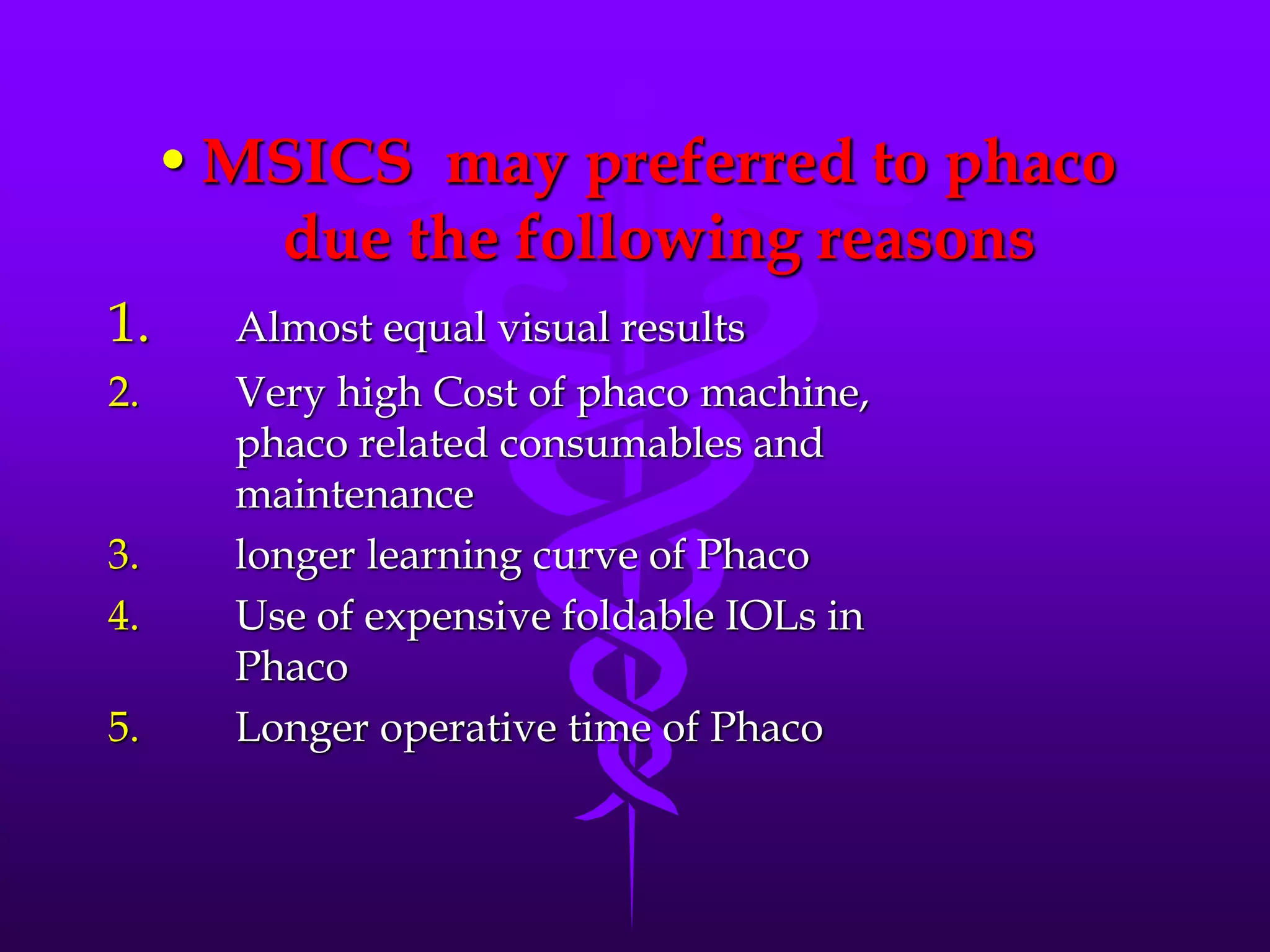 • MSICS may preferred to phaco due the following reasons

1. Almost equal visual results
2. Very high Cost of phaco machine, phaco related consumables and maintenance
3. longer learning curve of Phaco
4. Use of expensive foldable IOLs in Phaco
5. Longer operative time of Phaco